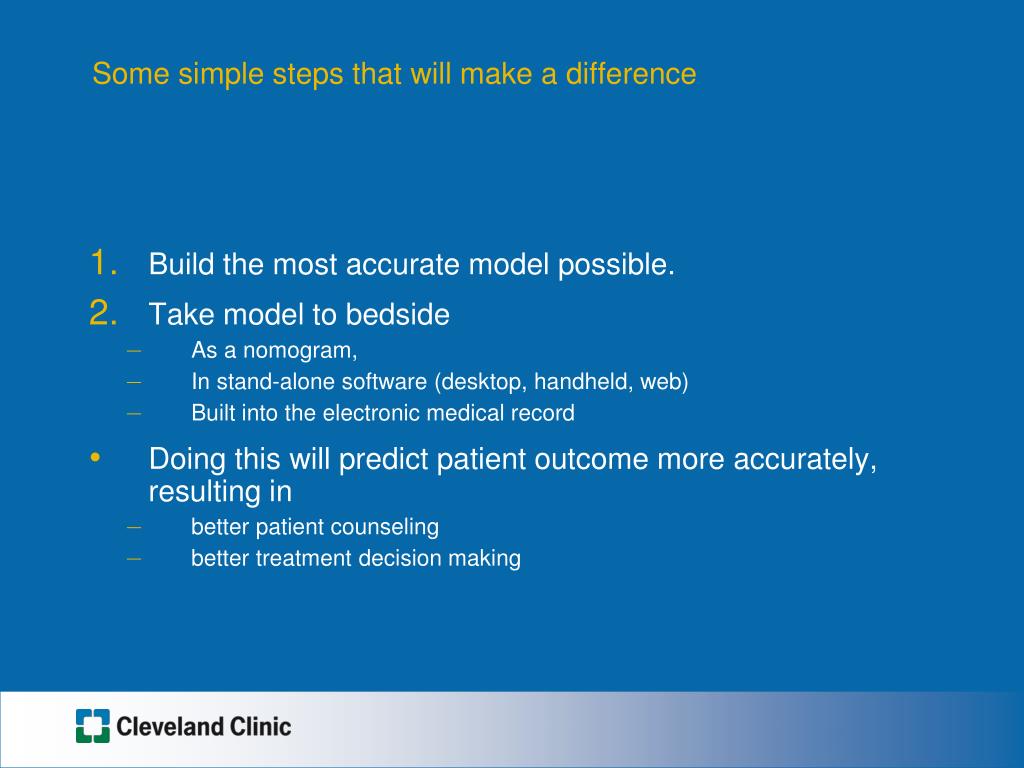 Some simple steps that will make a difference

1. Build the most accurate model possible.
2. Take model to bedside
– As a nomogram,
– In stand-alone software (desktop, handheld, web)
– Built into the electronic medical record

• Doing this will predict patient outcome more accurately, resulting in
– better patient counseling
– better treatment decision making

Cleveland Clinic